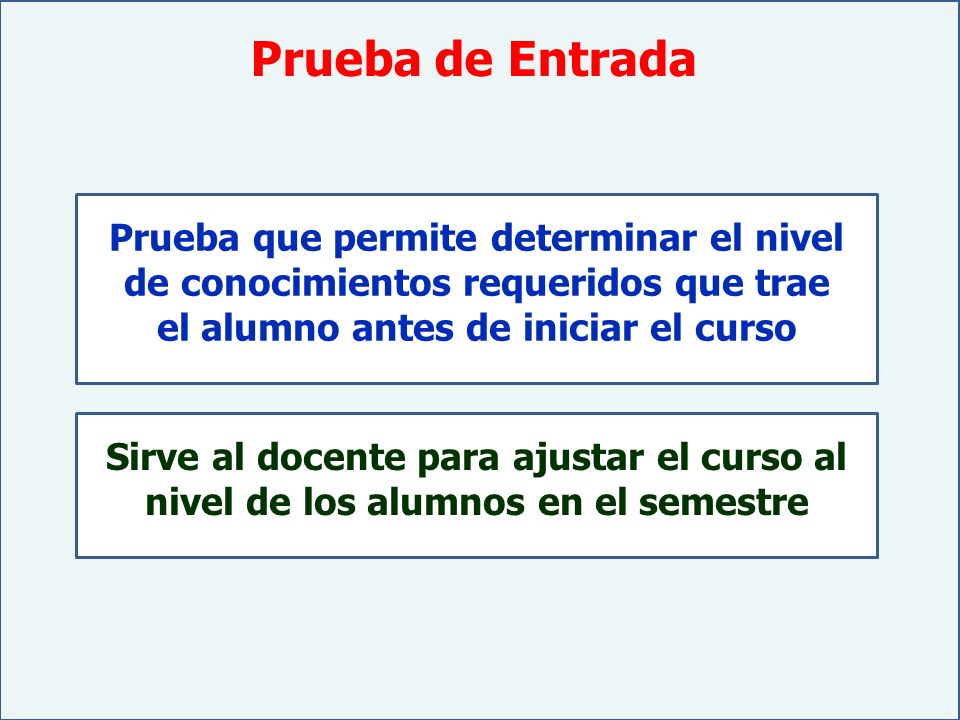 Prueba de Entrada

Prueba que permite determinar el nivel de conocimientos requeridos que trae el alumno antes de iniciar el curso

Sirve al docente para ajustar el curso al nivel de los alumnos en el semestre